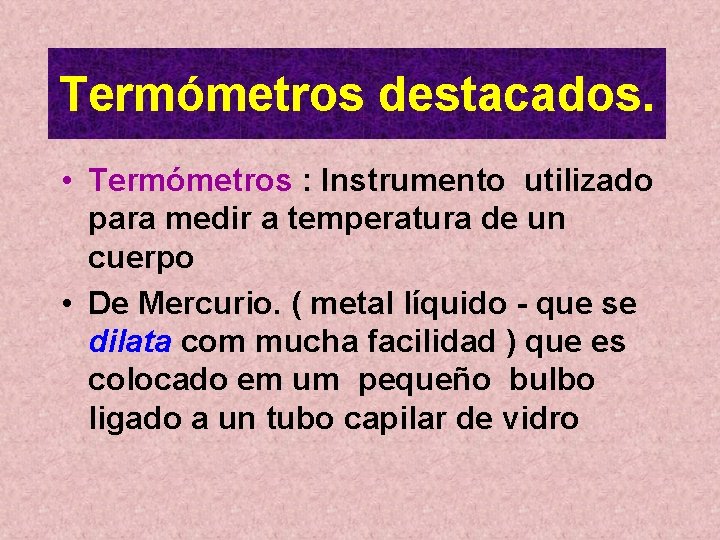 Termómetros destacados.

• Termómetros : Instrumento utilizado para medir a temperatura de un cuerpo

• De Mercurio. ( metal líquido - que se dilata com mucha facilidad ) que es colocado em um pequeño bulbo ligado a un tubo capilar de vidro